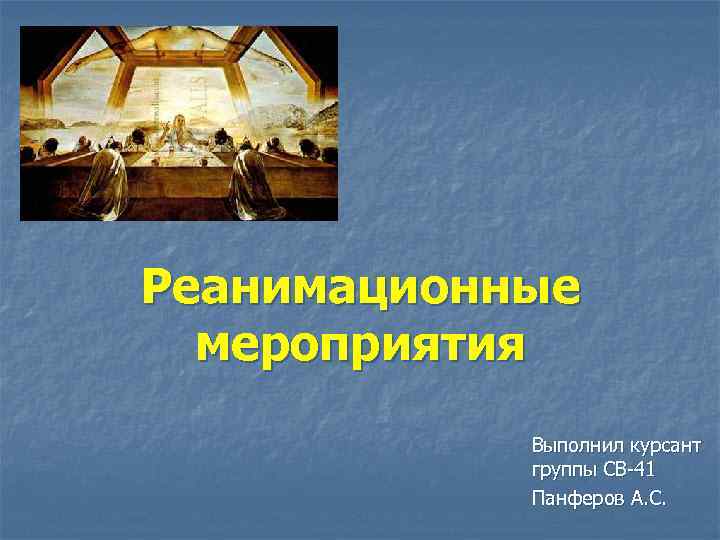 Реанимационные мероприятия

Выполнил курсант группы СВ-41
Панферов А.С.